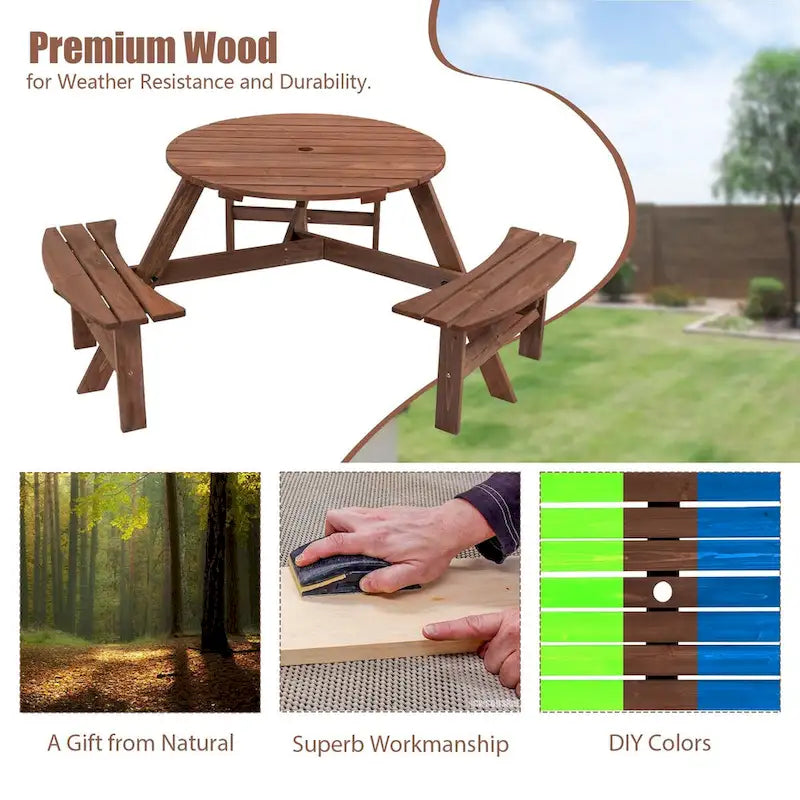 Premium Wood
for Weather Resistance and Durability.

A Gift from Natural

Superb Workmanship

DIY Colors